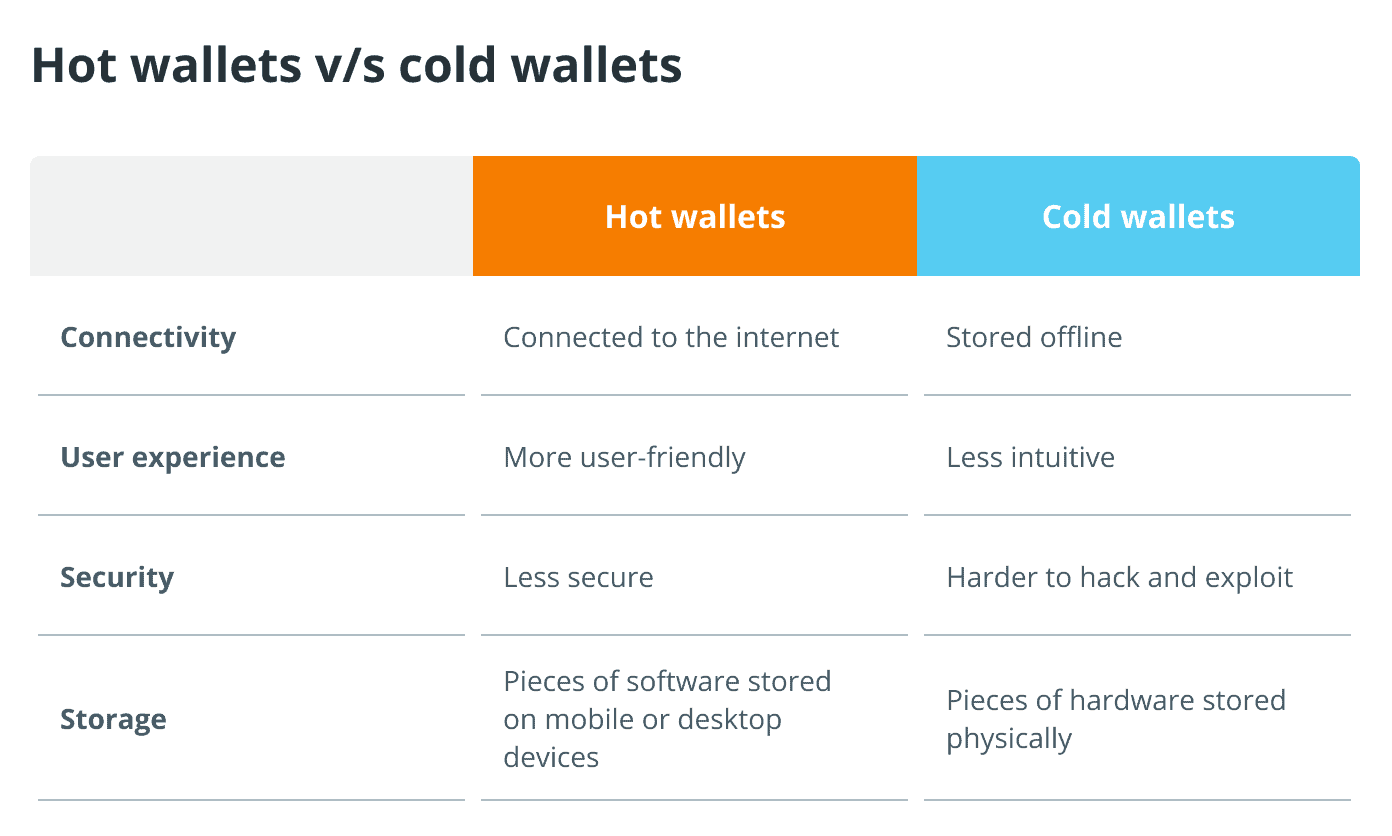 Hot wallets v/s cold wallets

| | Hot wallets | Cold wallets |
|---|---|---|
| Connectivity | Connected to the internet | Stored offline |
| User experience | More user-friendly | Less intuitive |
| Security | Less secure | Harder to hack and exploit |
| Storage | Pieces of software stored on mobile or desktop devices | Pieces of hardware stored physically |